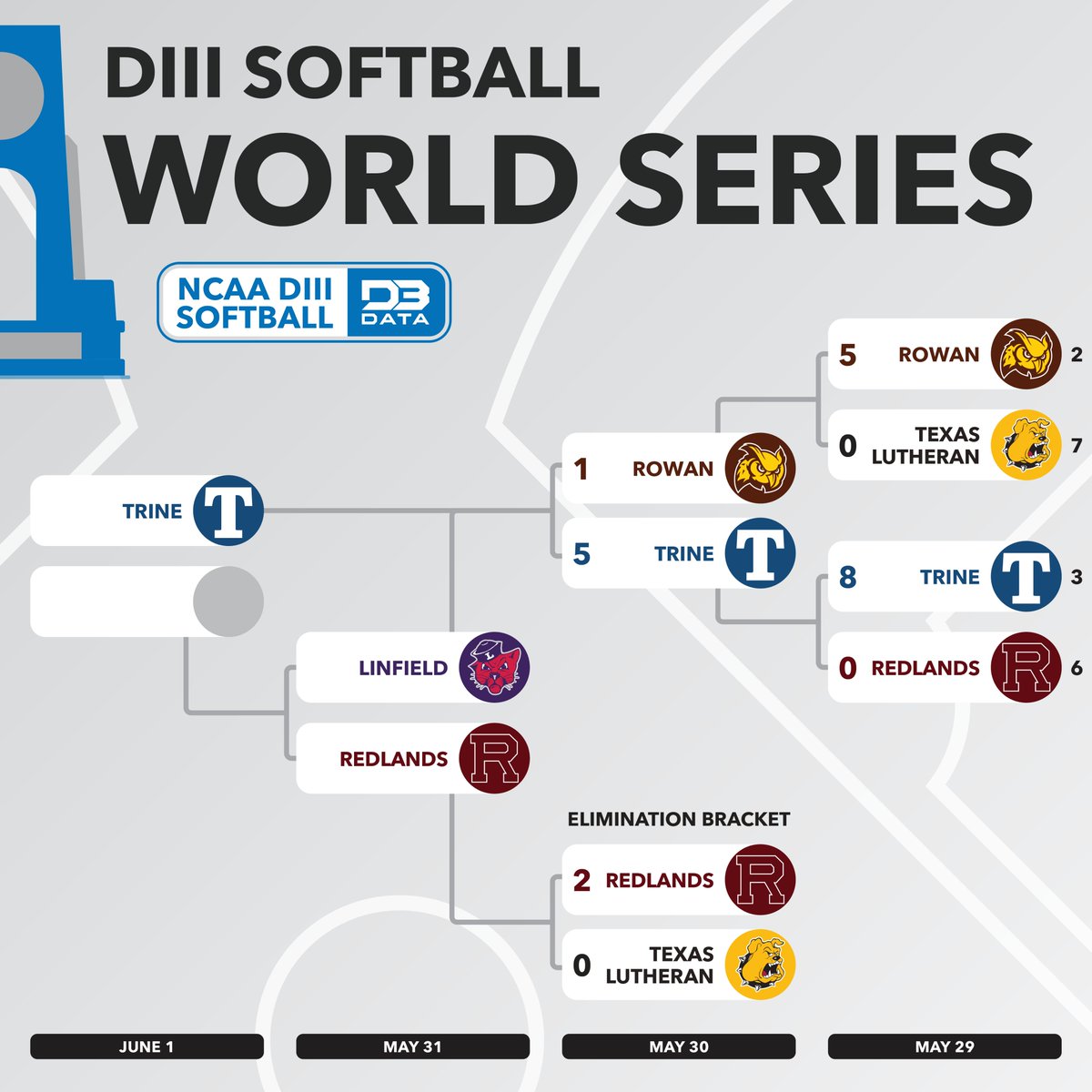 DIII SOFTBALL
WORLD SERIES

NCAA DIII SOFTBALL
D3 DATA

5 ROWAN 2
0 TEXAS LUTHERAN 7

1 ROWAN
5 TRINE

8 TRINE 3
0 REDLANDS 6

TRINE

LINFIELD
REDLANDS

ELIMINATION BRACKET
2 REDLANDS
0 TEXAS LUTHERAN

JUNE 1
MAY 31
MAY 30
MAY 29